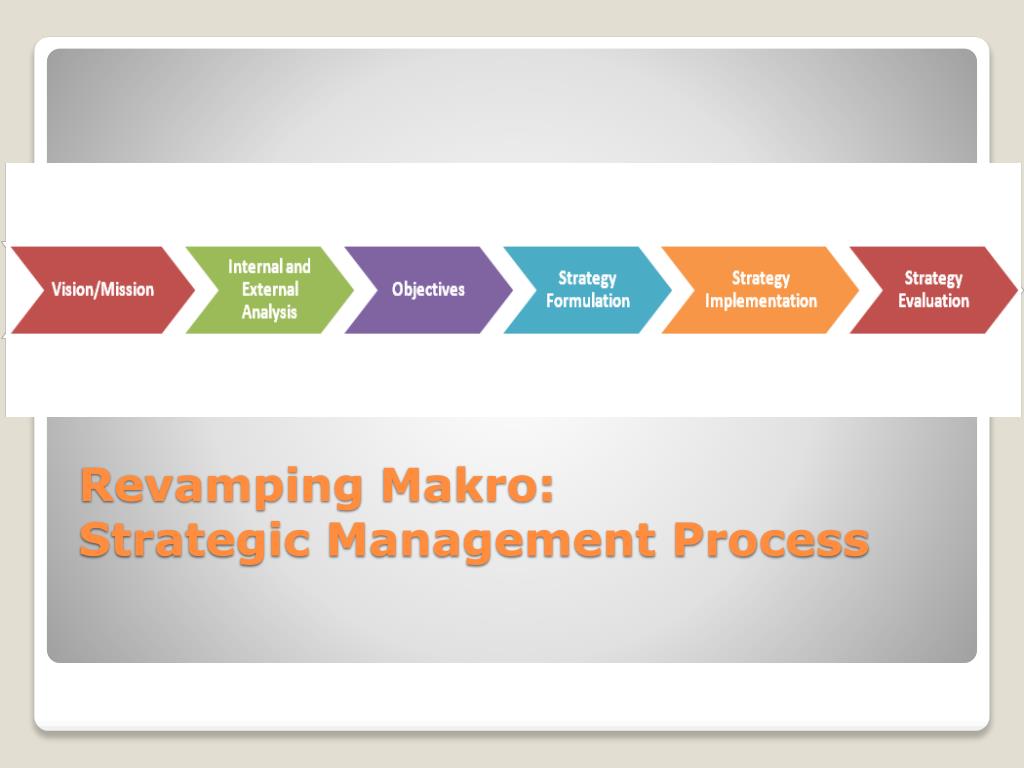 Vision/Mission

Internal and External Analysis

Objectives

Strategy Formulation

Strategy Implementation

Strategy Evaluation

Revamping Makro:
Strategic Management Process